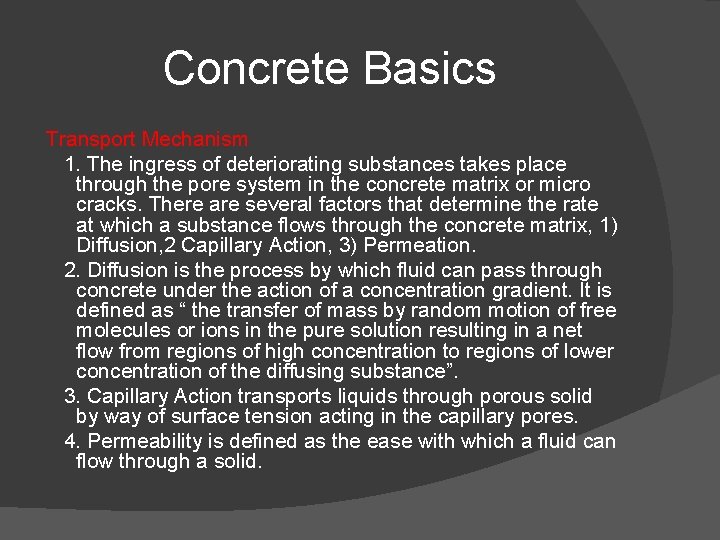 Concrete Basics

Transport Mechanism

1. The ingress of deteriorating substances takes place through the pore system in the concrete matrix or micro cracks. There are several factors that determine the rate at which a substance flows through the concrete matrix, 1) Diffusion,2 Capillary Action, 3) Permeation.

2. Diffusion is the process by which fluid can pass through concrete under the action of a concentration gradient. It is defined as “ the transfer of mass by random motion of free molecules or ions in the pure solution resulting in a net flow from regions of high concentration to regions of lower concentration of the diffusing substance”.

3. Capillary Action transports liquids through porous solid by way of surface tension acting in the capillary pores.

4. Permeability is defined as the ease with which a fluid can flow through a solid.